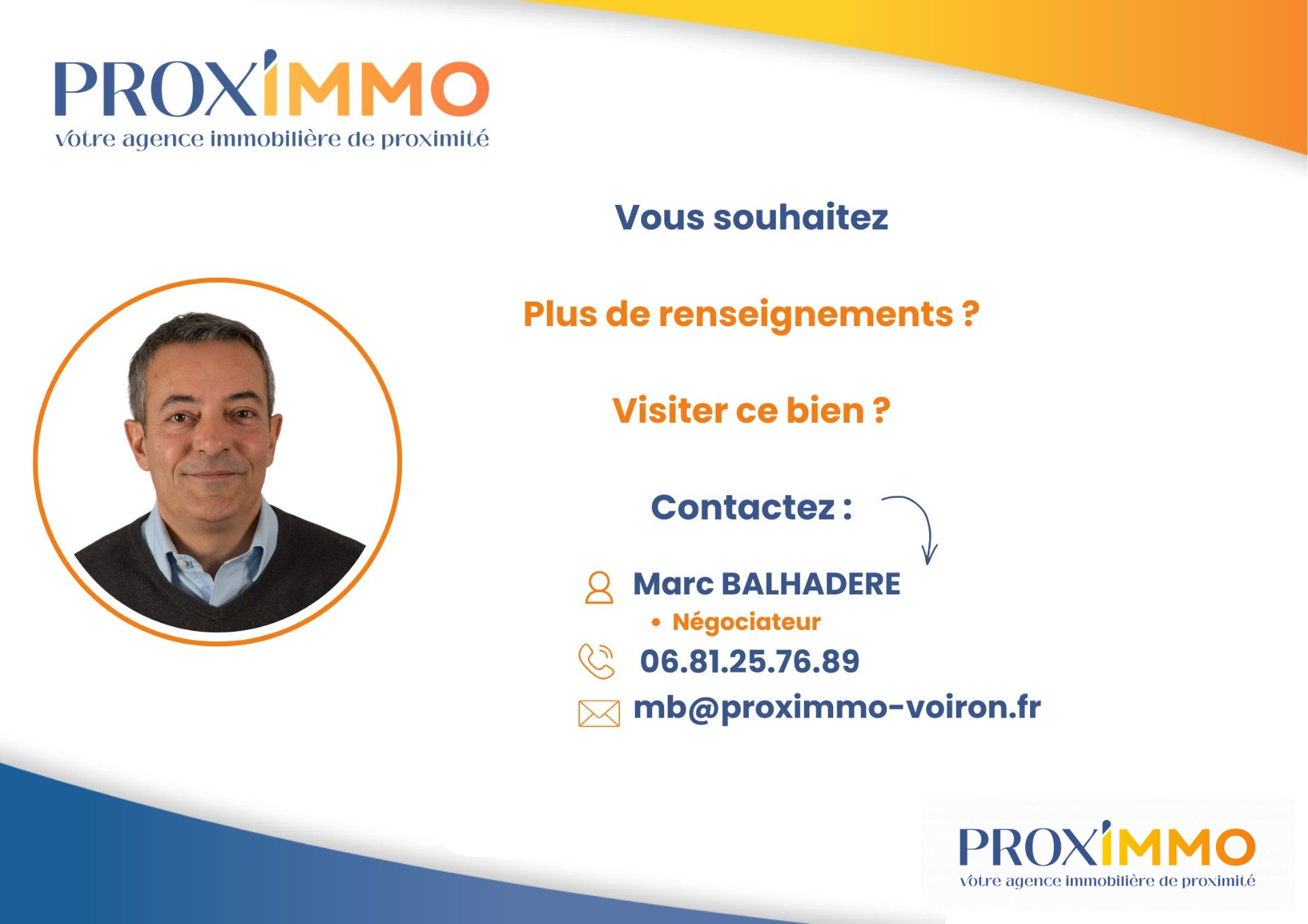 PROXIMMO
votre agence immobilière de proximité

Vous souhaitez

Plus de renseignements ?

Visiter ce bien ?

Contactez :

Marc BALHADERE
• Négociateur
06.81.25.76.89
mb@proximmo-voiron.fr

PROXIMMO
votre agence immobilière de proximité